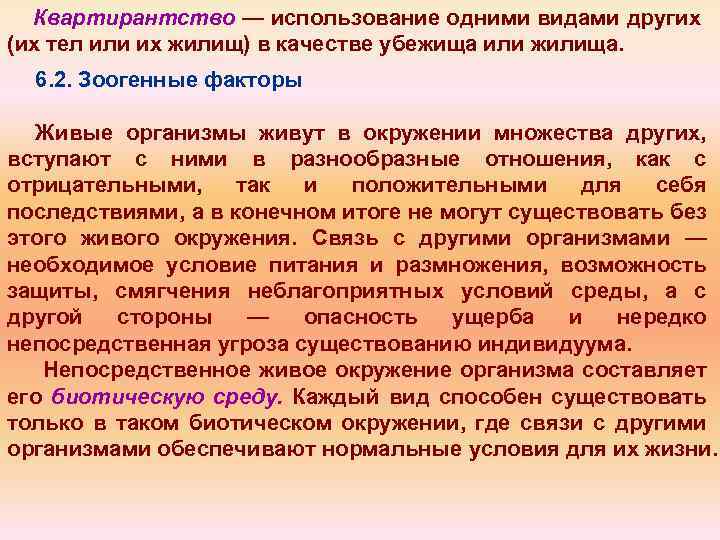 Квартирантство — использование одними видами других (их тел или их жилищ) в качестве убежища или жилища.

6.2. Зоогенные факторы

Живые организмы живут в окружении множества других, вступают с ними в разнообразные отношения, как с отрицательными, так и положительными для себя последствиями, а в конечном итоге не могут существовать без этого живого окружения. Связь с другими организмами — необходимое условие питания и размножения, возможность защиты, смягчения неблагоприятных условий среды, а с другой стороны — опасность ущерба и нередко непосредственная угроза существованию индивидуума.

Непосредственное живое окружение организма составляет его биотическую среду. Каждый вид способен существовать только в таком биотическом окружении, где связи с другими организмами обеспечивают нормальные условия для их жизни.